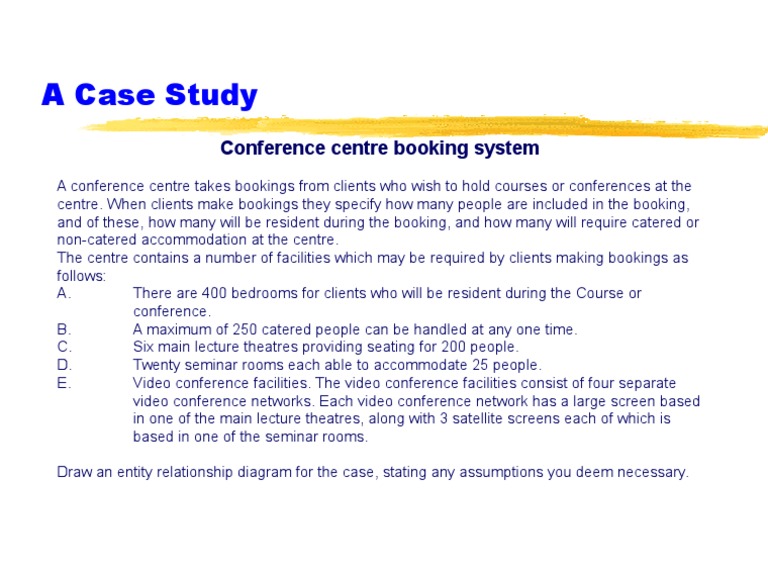 A Case Study

Conference centre booking system

A conference centre takes bookings from clients who wish to hold courses or conferences at the centre. When clients make bookings they specify how many people are included in the booking, and of these, how many will be resident during the booking, and how many will require catered or non-catered accommodation at the centre.
The centre contains a number of facilities which may be required by clients making bookings as follows:
A. There are 400 bedrooms for clients who will be resident during the Course or conference.
B. A maximum of 250 catered people can be handled at any one time.
C. Six main lecture theatres providing seating for 200 people.
D. Twenty seminar rooms each able to accommodate 25 people.
E. Video conference facilities. The video conference facilities consist of four separate video conference networks. Each video conference network has a large screen based in one of the main lecture theatres, along with 3 satellite screens each of which is based in one of the seminar rooms.

Draw an entity relationship diagram for the case, stating any assumptions you deem necessary.